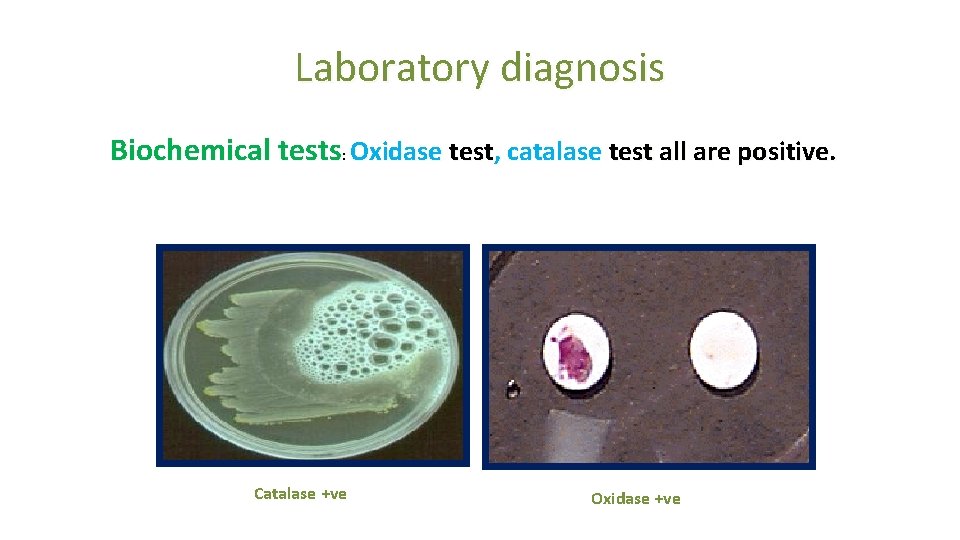 Laboratory diagnosis

Biochemical tests: Oxidase test, catalase test all are positive.

Catalase +ve

Oxidase +ve